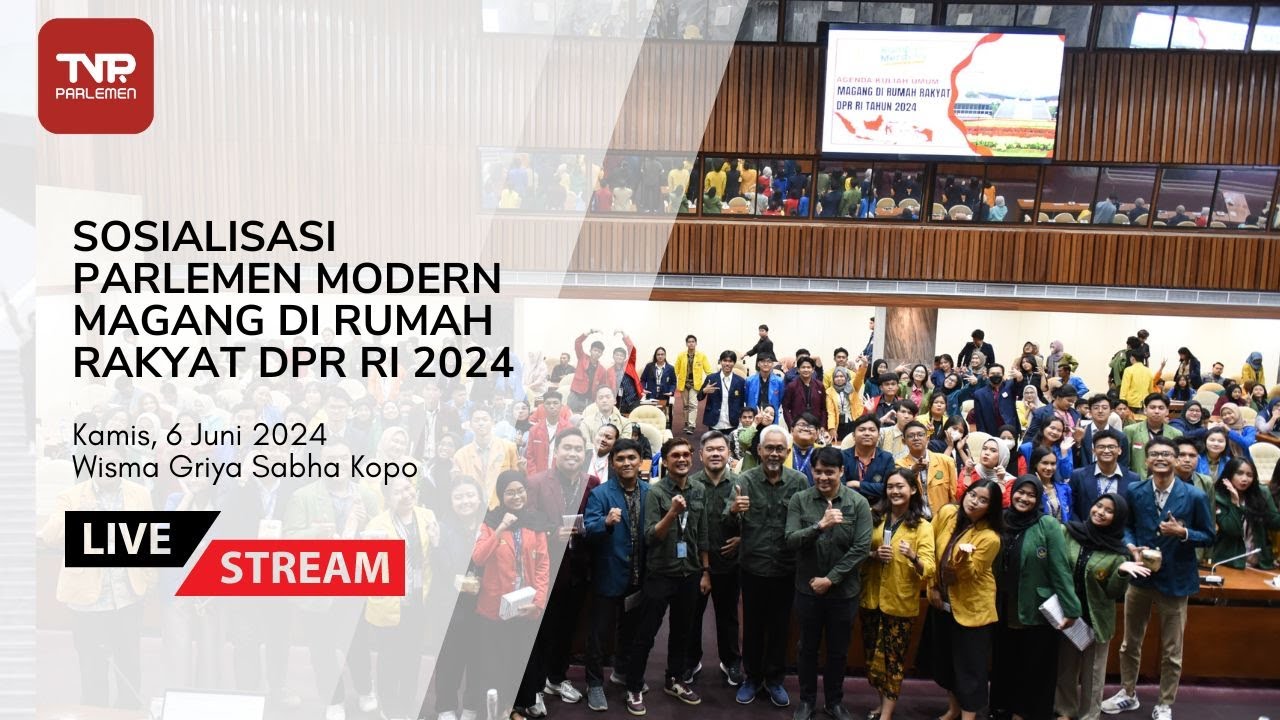 TVR PARLEMEN

AGENDA KULIAH UMUM
MAGANG DI RUMAH RAKYAT
DPR RI TAHUN 2024

SOSIALISASI PARLEMEN MODERN MAGANG DI RUMAH RAKYAT DPR RI 2024

Kamis, 6 Juni 2024
Wisma Griya Sabha Kopo

LIVE
STREAM